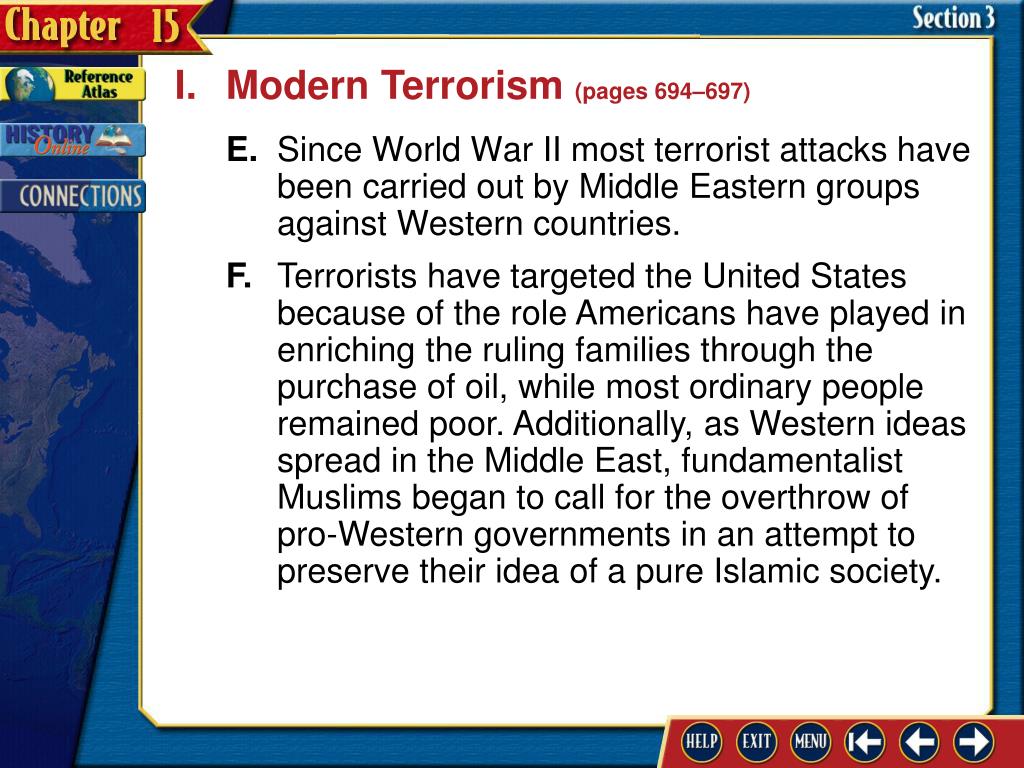 Chapter 15

Section 3

Reference Atlas

HISTORY Online

CONNECTIONS

I. Modern Terrorism (pages 694–697)

E. Since World War II most terrorist attacks have been carried out by Middle Eastern groups against Western countries.

F. Terrorists have targeted the United States because of the role Americans have played in enriching the ruling families through the purchase of oil, while most ordinary people remained poor. Additionally, as Western ideas spread in the Middle East, fundamentalist Muslims began to call for the overthrow of pro-Western governments in an attempt to preserve their idea of a pure Islamic society.

HELP EXIT MENU